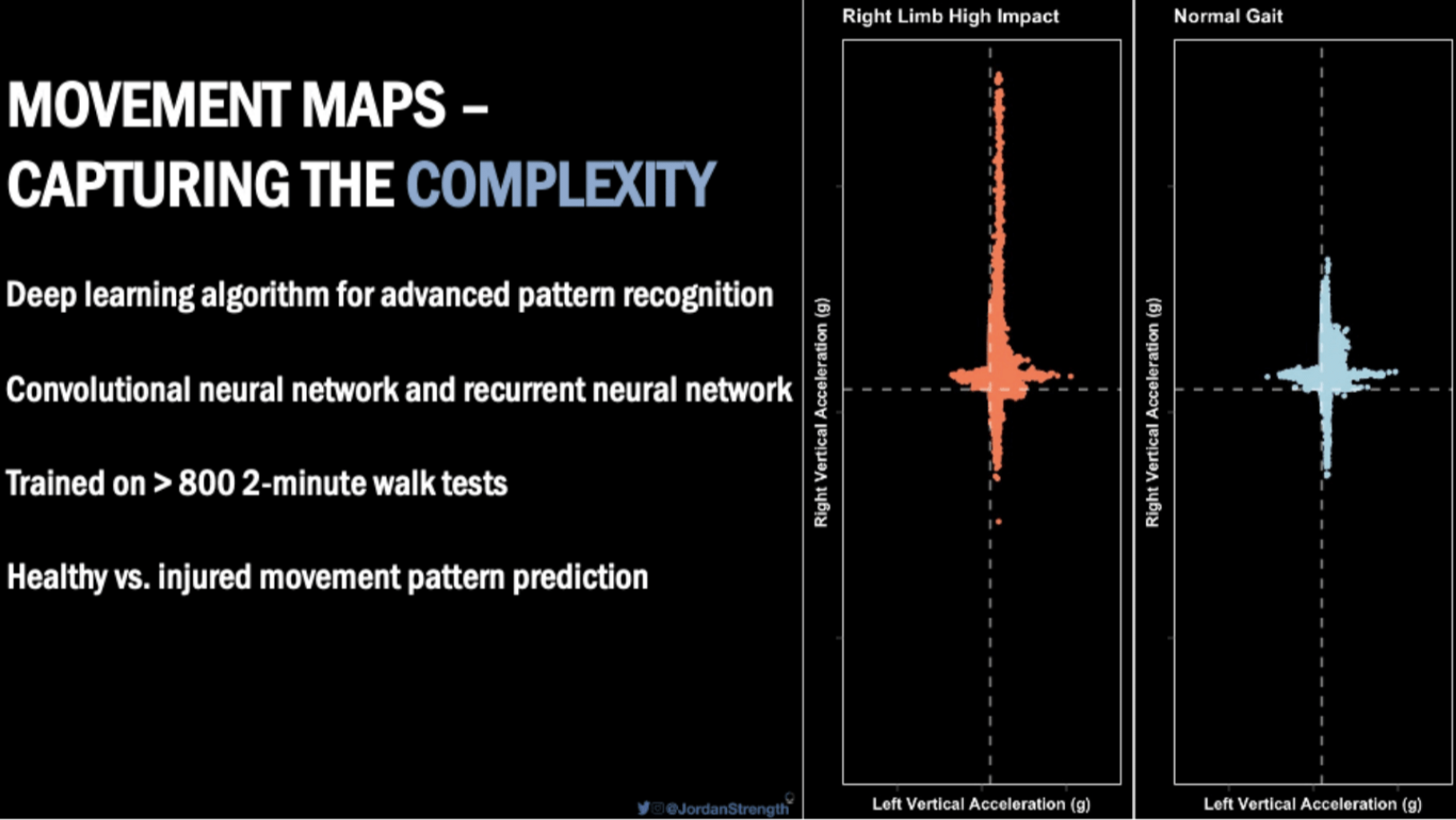 MOVEMENT MAPS – CAPTURING THE COMPLEXITY

Deep learning algorithm for advanced pattern recognition

Convolutional neural network and recurrent neural network

Trained on > 800 2-minute walk tests

Healthy vs. injured movement pattern prediction

@JordanStrength

Right Limb High Impact

Right Vertical Acceleration (g)

Left Vertical Acceleration (g)

Normal Gait

Right Vertical Acceleration (g)

Left Vertical Acceleration (g)